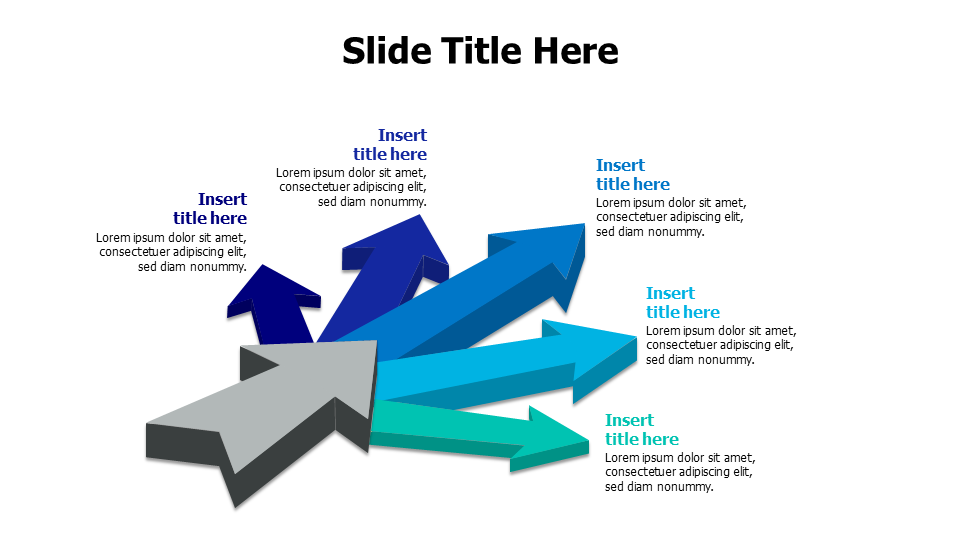 Slide Title Here

Insert title here
Lorem ipsum dolor sit amet, consectetuer adipiscing elit, sed diam nonummy.

Insert title here
Lorem ipsum dolor sit amet, consectetuer adipiscing elit, sed diam nonummy.

Insert title here
Lorem ipsum dolor sit amet, consectetuer adipiscing elit, sed diam nonummy.

Insert title here
Lorem ipsum dolor sit amet, consectetuer adipiscing elit, sed diam nonummy.

Insert title here
Lorem ipsum dolor sit amet, consectetuer adipiscing elit, sed diam nonummy.